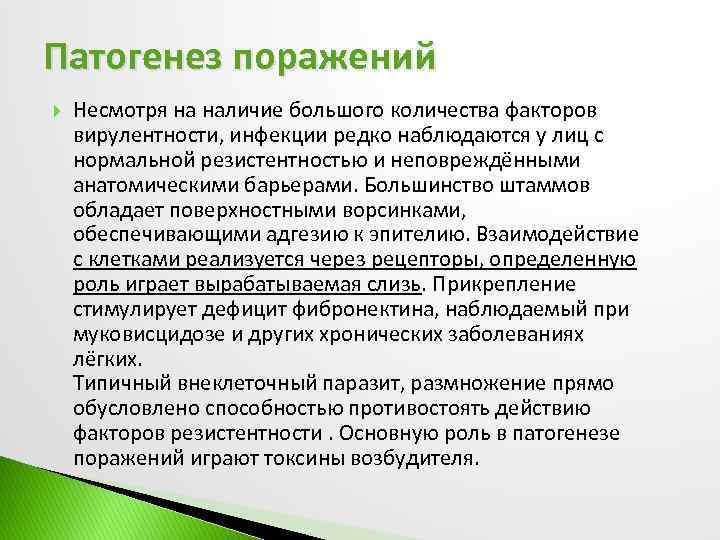 Патогенез поражений

Несмотря на наличие большого количества факторов вирулентности, инфекции редко наблюдаются у лиц с нормальной резистентностью и неповреждёнными анатомическими барьерами. Большинство штаммов обладает поверхностными ворсинками, обеспечивающими адгезию к эпителию. Взаимодействие с клетками реализуется через рецепторы, определенную роль играет вырабатываемая слизь. Прикрепление стимулирует дефицит фибронектина, наблюдаемый при муковисцидозе и других хронических заболеваниях лёгких.
Типичный внеклеточный паразит, размножение прямо обусловлено способностью противостоять действию факторов резистентности . Основную роль в патогенезе поражений играют токсины возбудителя.